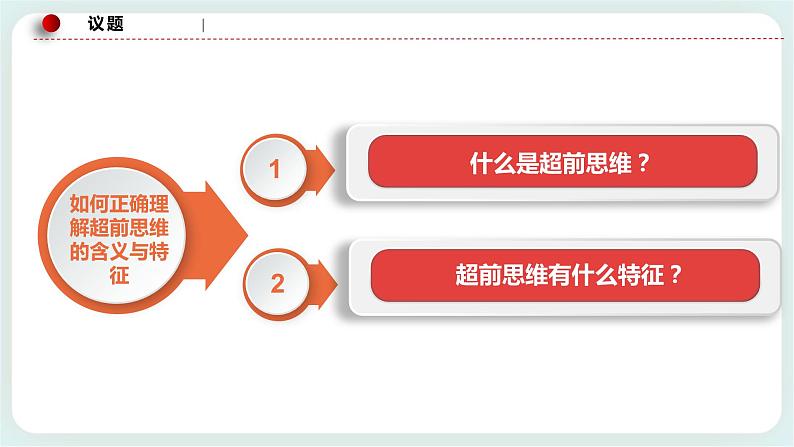 议题

如何正确理解超前思维的含义与特征

1

什么是超前思维？

2

超前思维有什么特征？